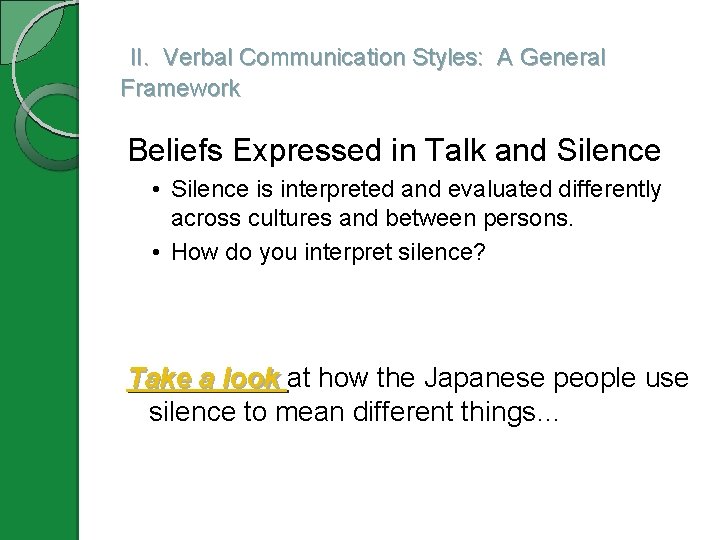 II. Verbal Communication Styles: A General Framework

Beliefs Expressed in Talk and Silence

• Silence is interpreted and evaluated differently across cultures and between persons.
• How do you interpret silence?

Take a look at how the Japanese people use silence to mean different things...